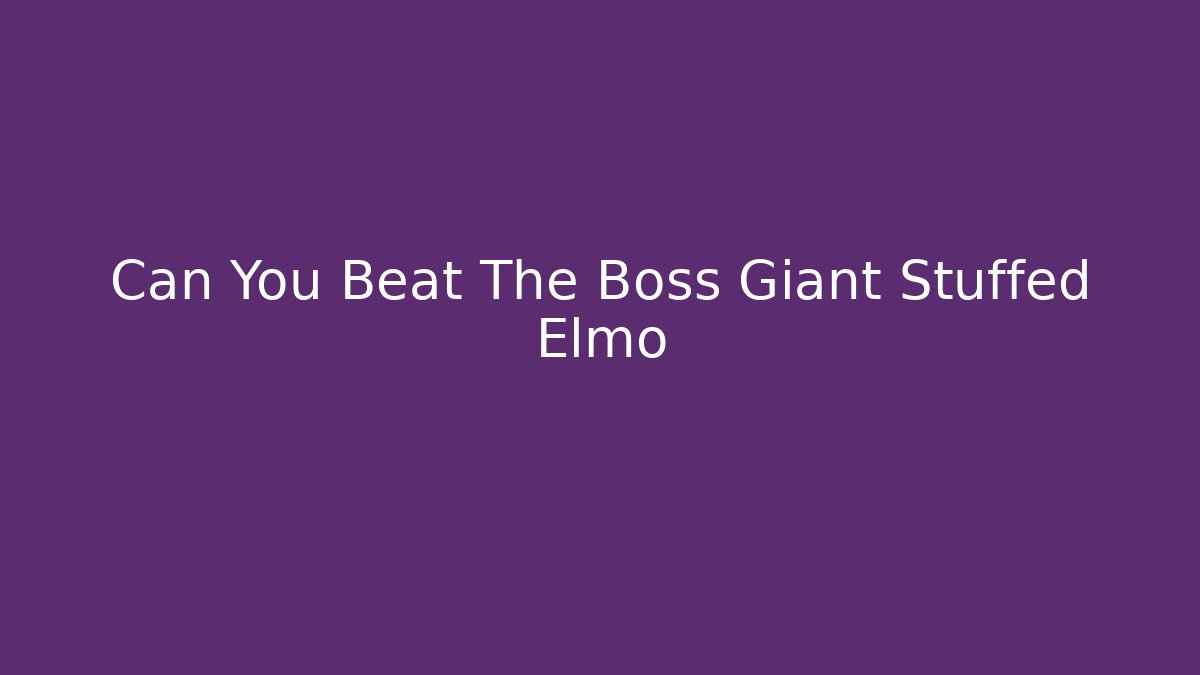 Can You Beat The Boss Giant Stuffed Elmo